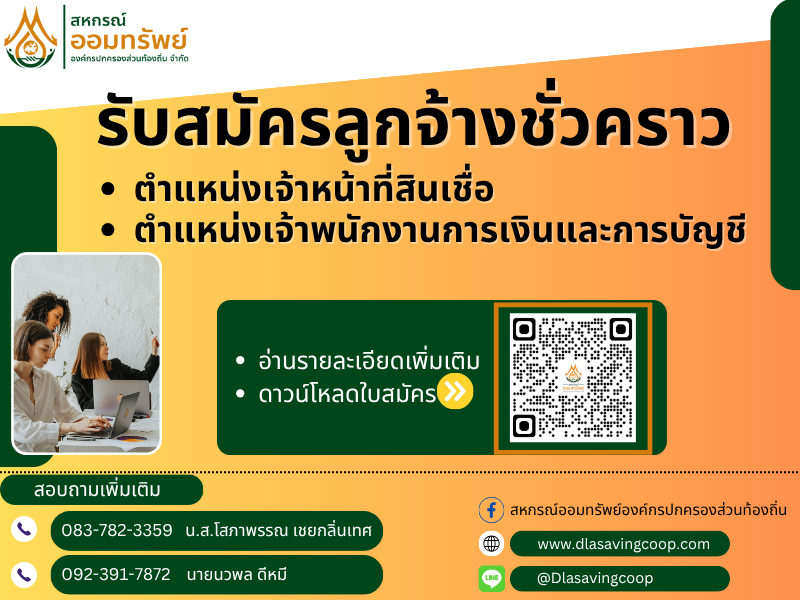 สหกรณ์
ออมทรัพย์
องค์กรปกครองส่วนท้องถิ่น จำกัด

รับสมัครลูกจ้างชั่วคราว

• ตำแหน่งเจ้าหน้าที่สินเชื่อ
• ตำแหน่งเจ้าพนักงานการเงินและการบัญชี

• อ่านรายละเอียดเพิ่มเติม
• ดาวน์โหลดใบสมัคร

สอบถามเพิ่มเติม

083-782-3359 น.ส.โสภาพรรณ เชยกลิ่นเทศ

092-391-7872 นายนวพล ดีหมี

สหกรณ์ออมทรัพย์องค์กรปกครองส่วนท้องถิ่น

www.dlasavingcoop.com

@Dlasavingcoop